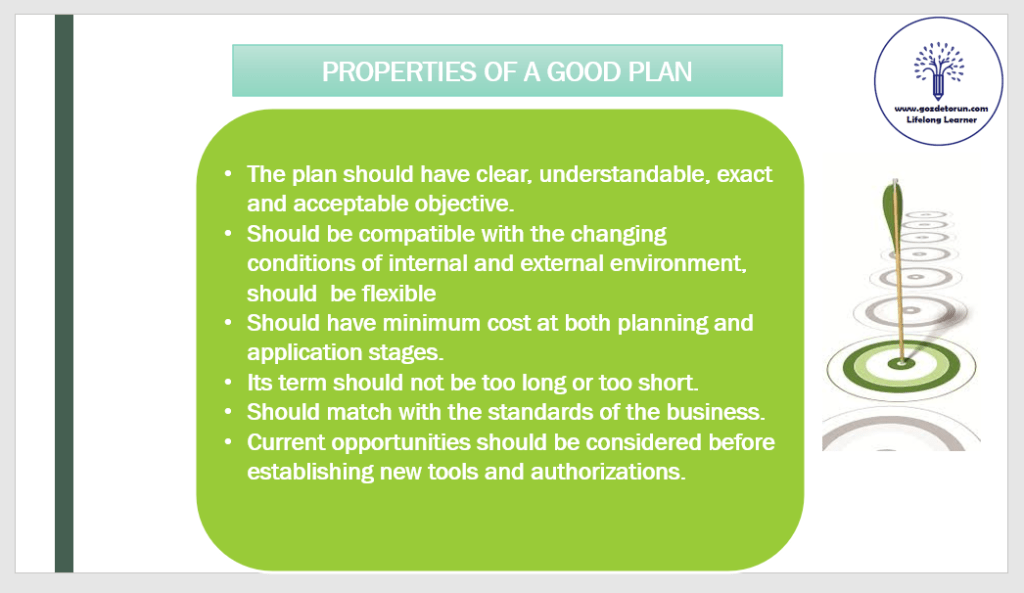 PROPERTIES OF A GOOD PLAN

www.gozdetorun.com
Lifelong Learner

• The plan should have clear, understandable, exact and acceptable objective.
• Should be compatible with the changing conditions of internal and external environment, should be flexible
• Should have minimum cost at both planning and application stages.
• Its term should not be too long or too short.
• Should match with the standards of the business.
• Current opportunities should be considered before establishing new tools and authorizations.